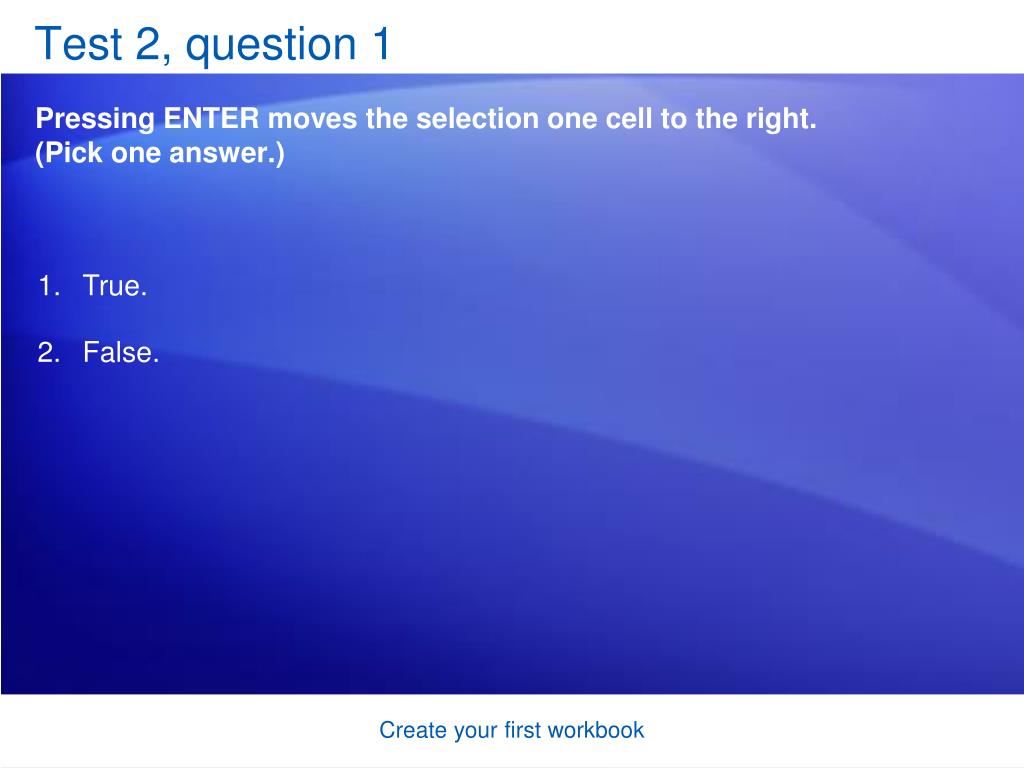 Test 2, question 1

Pressing ENTER moves the selection one cell to the right.
(Pick one answer.)

1. True.

2. False.

Create your first workbook